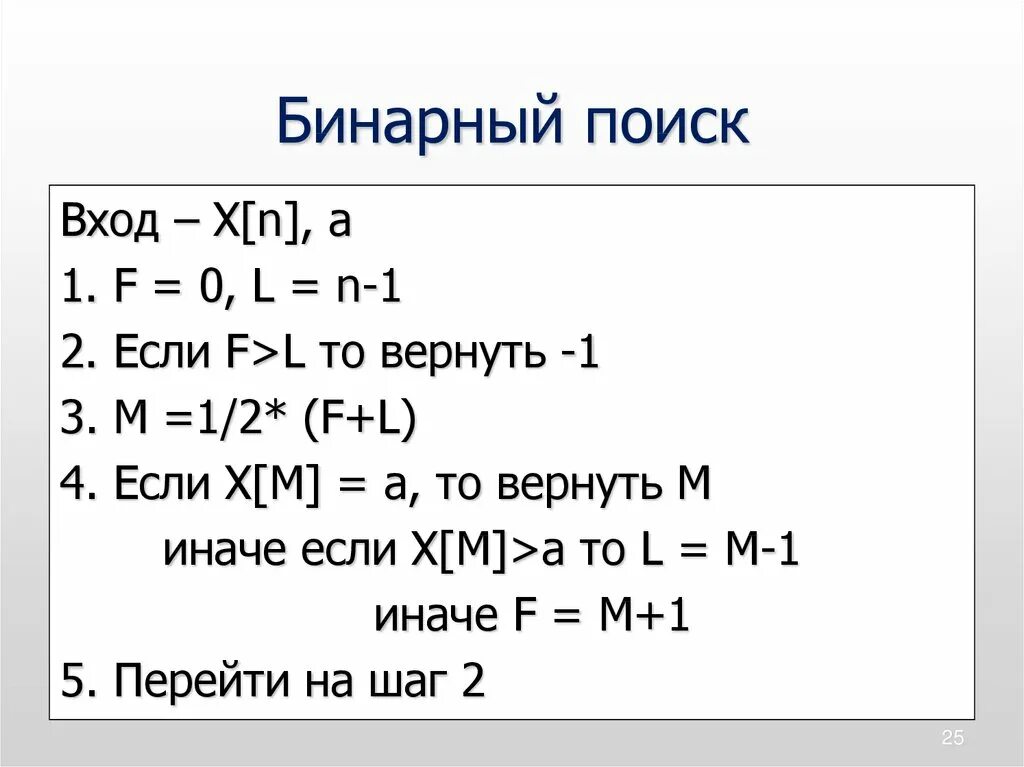 Бинарный поиск

Вход – X[n], a
1. F = 0, L = n-1
2. Если F>L то вернуть -1
3. M =1/2* (F+L)
4. Если X[M] = a, то вернуть M
иначе если X[M]>a то L = M-1
иначе F = M+1
5. Перейти на шаг 2

25